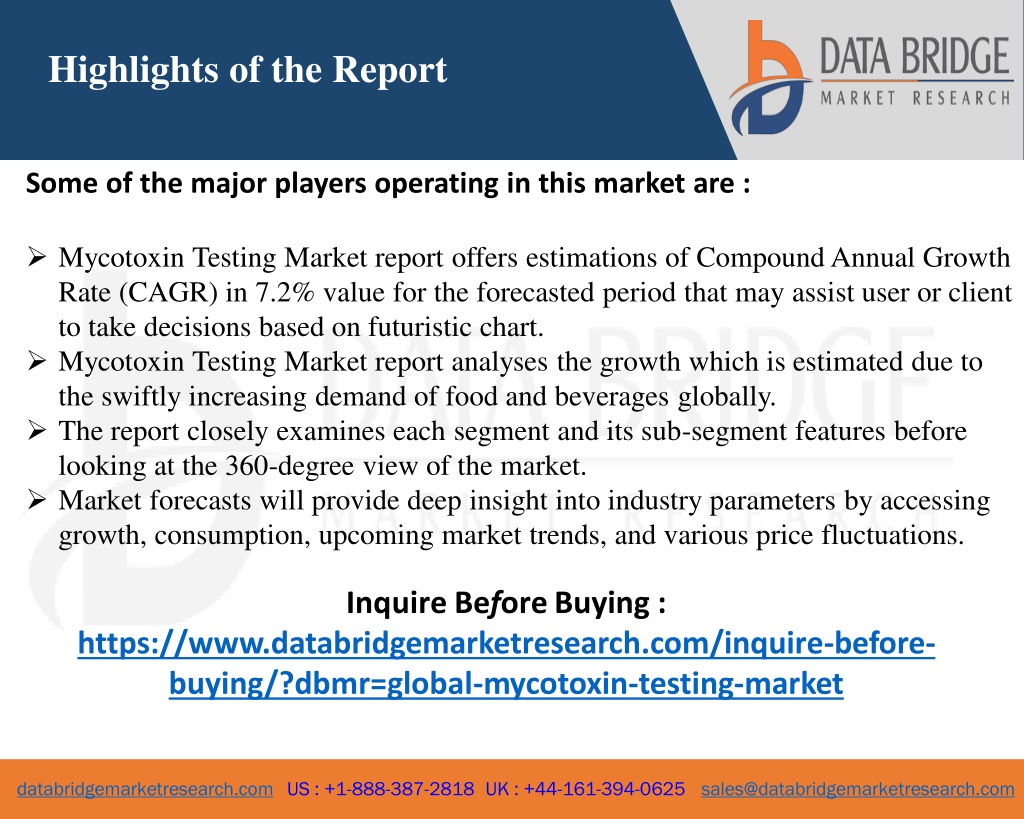 Highlights of the Report

DATA BRIDGE
MARKET RESEARCH

Some of the major players operating in this market are :

➢ Mycotoxin Testing Market report offers estimations of Compound Annual Growth Rate (CAGR) in 7.2% value for the forecasted period that may assist user or client to take decisions based on futuristic chart.
➢ Mycotoxin Testing Market report analyses the growth which is estimated due to the swiftly increasing demand of food and beverages globally.
➢ The report closely examines each segment and its sub-segment features before looking at the 360-degree view of the market.
➢ Market forecasts will provide deep insight into industry parameters by accessing growth, consumption, upcoming market trends, and various price fluctuations.

Inquire Before Buying :
https://www.databridgemarketresearch.com/inquire-before-buying/?dbmr=global-mycotoxin-testing-market

databridgemarketresearch.com US : +1-888-387-2818 UK : +44-161-394-0625 sales@databridgemarketresearch.com